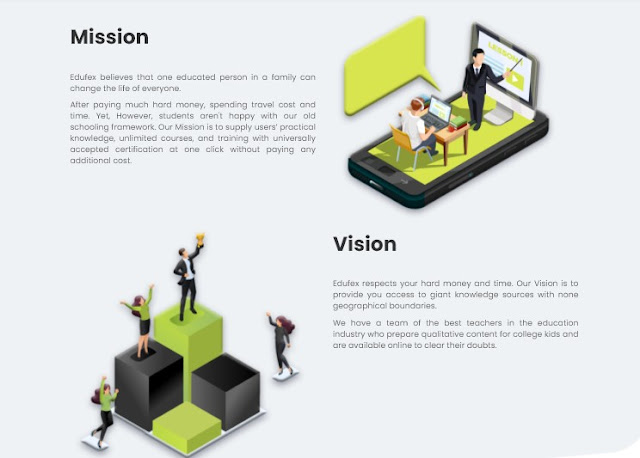 Mission

Edufex believes that one educated person in a family can change the life of everyone.

After paying much hard money, spending travel cost and time. Yet, However, students aren't happy with our old schooling framework. Our Mission is to supply users' practical knowledge, unlimited courses, and training with universally accepted certification at one click without paying any additional cost.

LESSON

Vision

Edufex respects your hard money and time. Our Vision is to provide you access to giant knowledge sources with none geographical boundaries.

We have a team of the best teachers in the education industry who prepare qualitative content for college kids and are available online to clear their doubts.